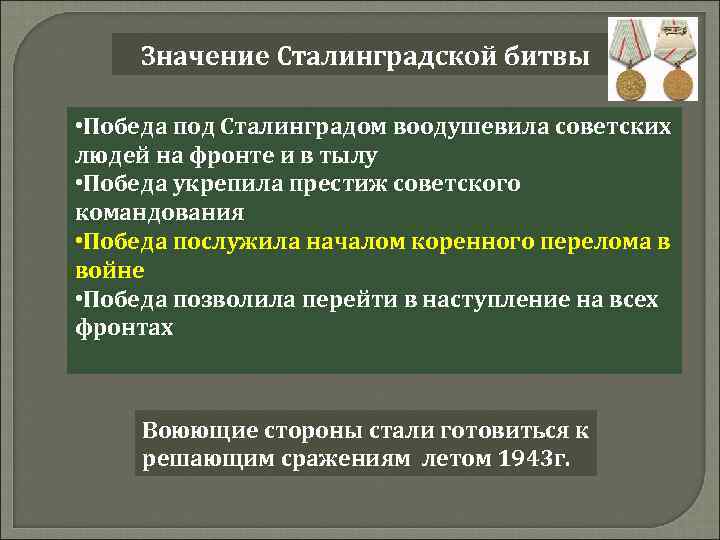 Значение Сталинградской битвы

•Победа под Сталинградом воодушевила советских людей на фронте и в тылу
•Победа укрепила престиж советского командования
•Победа послужила началом коренного перелома в войне
•Победа позволила перейти в наступление на всех фронтах

Воюющие стороны стали готовиться к решающим сражениям летом 1943г.